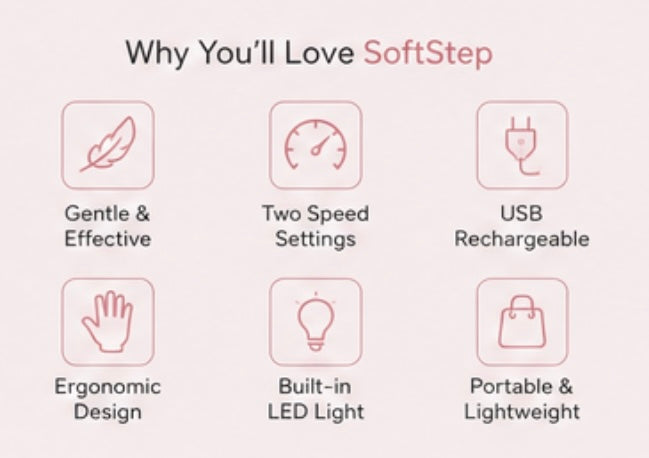 Why You'll Love SoftStep

Gentle & Effective

Two Speed Settings

USB Rechargeable

Ergonomic Design

Built-in LED Light

Portable & Lightweight